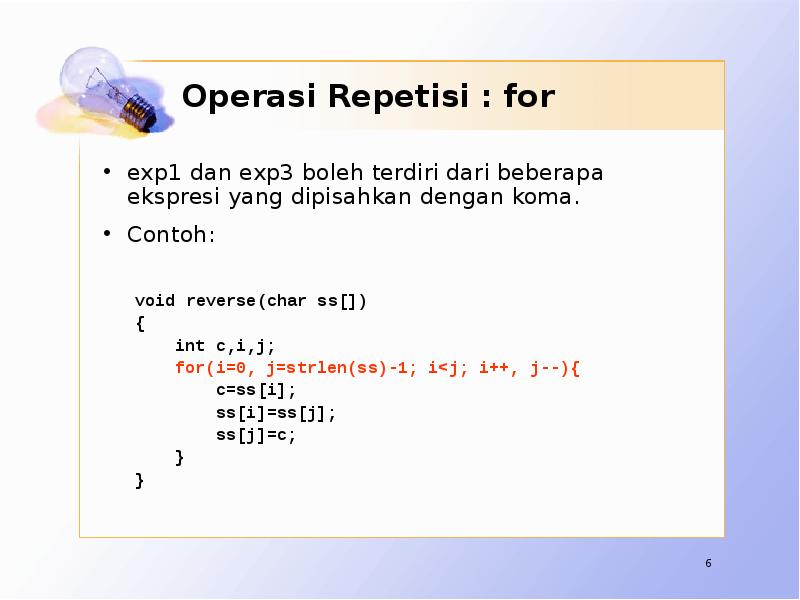 Operasi Repetisi : for

• exp1 dan exp3 boleh terdiri dari beberapa ekspresi yang dipisahkan dengan koma.

• Contoh:

void reverse(char ss[])
{
    int c,i,j;
    for(i=0, j=strlen(ss)-1; i<j; i++, j--){
        c=ss[i];
        ss[i]=ss[j];
        ss[j]=c;
    }
}

6